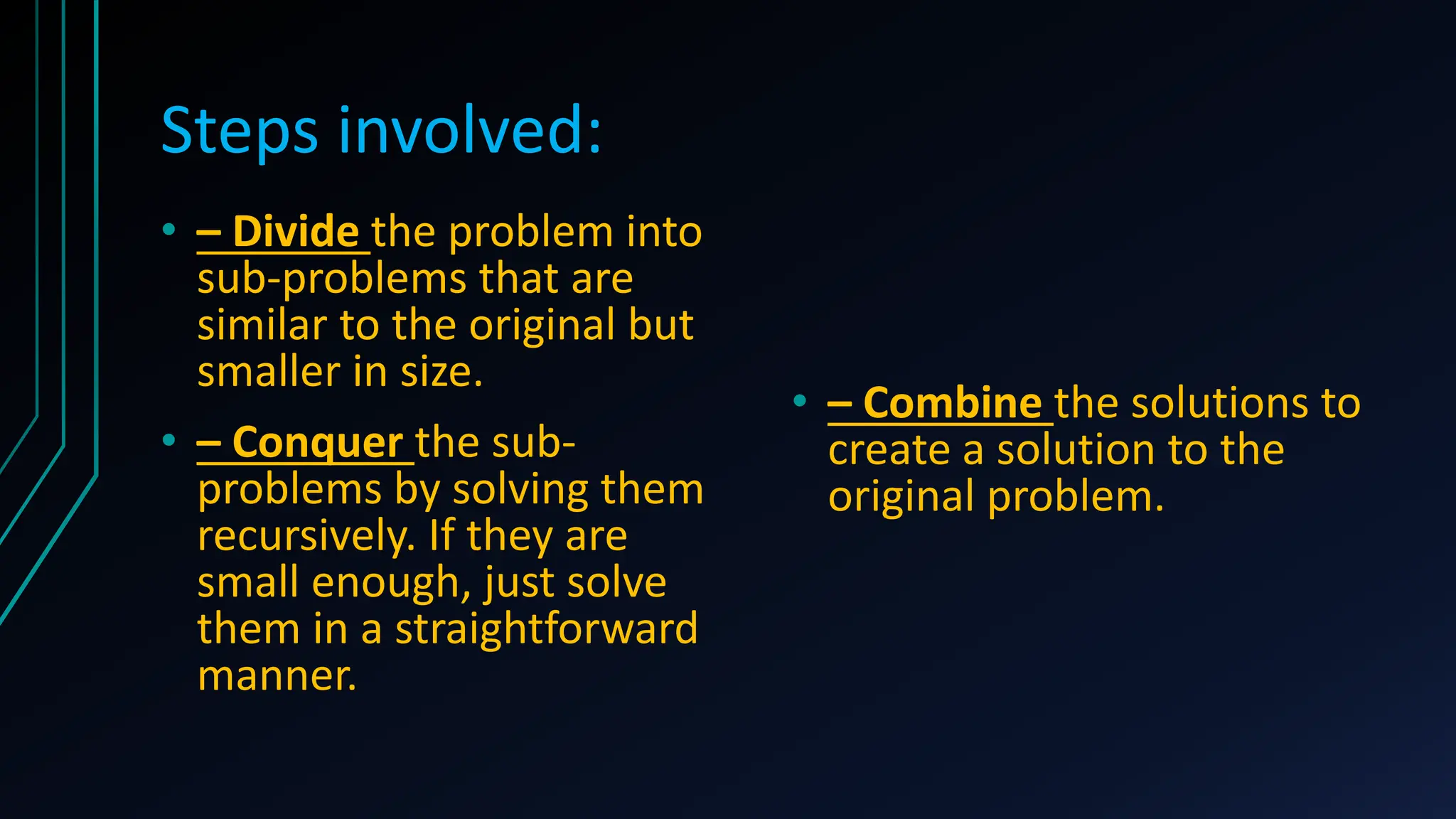 Steps involved:

• – Divide the problem into sub-problems that are similar to the original but smaller in size.

• – Conquer the sub-problems by solving them recursively. If they are small enough, just solve them in a straightforward manner.

• – Combine the solutions to create a solution to the original problem.